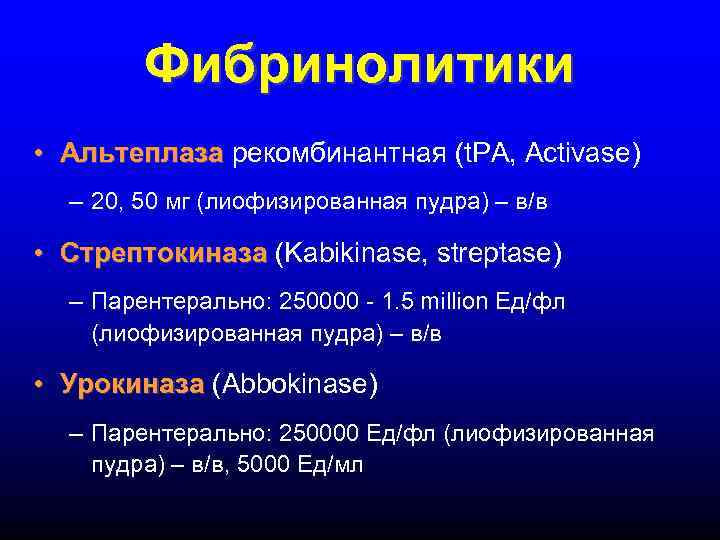 Фибринолитики

• Альтеплаза рекомбинантная (tPA, Activase)

– 20, 50 мг (лиофизированная пудра) – в/в

• Стрептокиназа (Kabikinase, streptase)

– Парентерально: 250000 - 1.5 million Ед/фл (лиофизированная пудра) – в/в

• Урокиназа (Abbokinase)

– Парентерально: 250000 Ед/фл (лиофизированная пудра) – в/в, 5000 Ед/мл